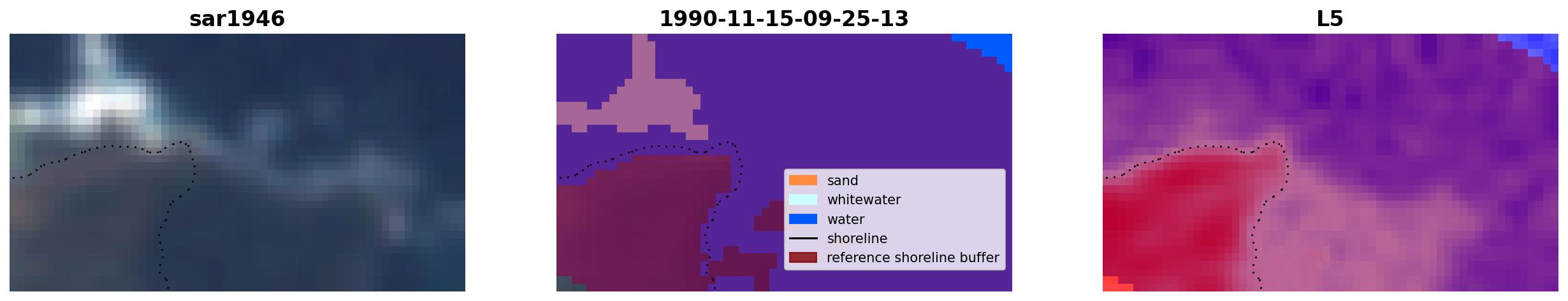 sar1946

1990-11-15-09-25-13

sand
whitewater
water
shoreline
reference shoreline buffer

L5